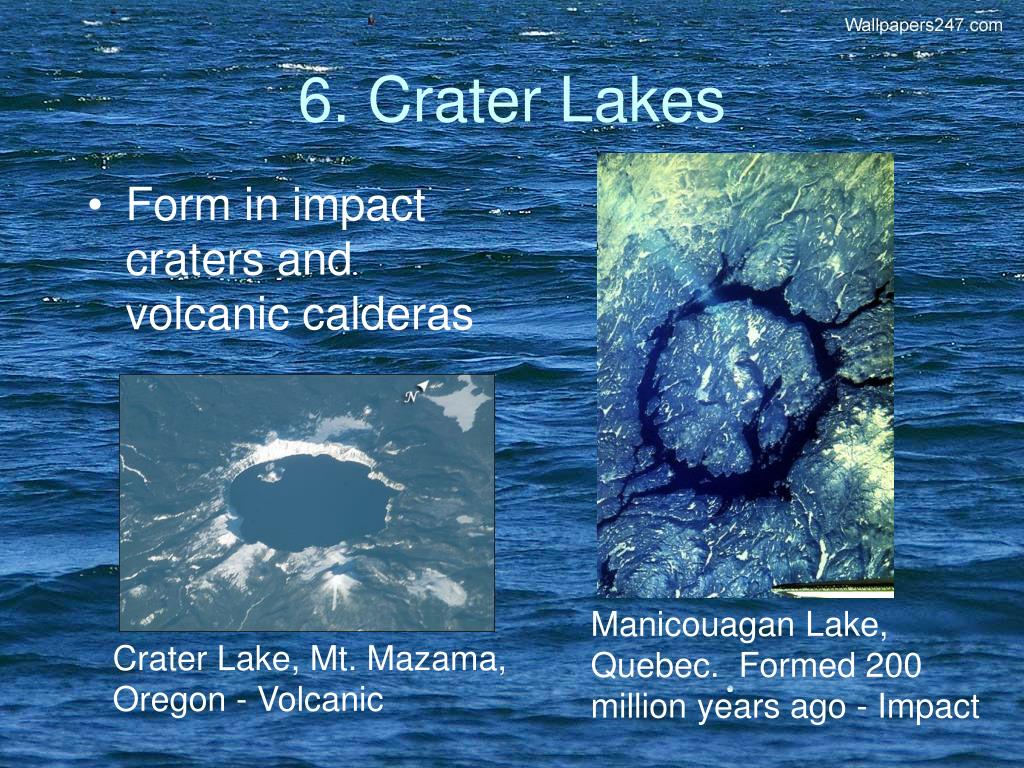 Wallpapers247.com

6. Crater Lakes

• Form in impact craters and volcanic calderas

N

Crater Lake, Mt. Mazama, Oregon - Volcanic

Manicouagan Lake, Quebec. Formed 200 million years ago - Impact